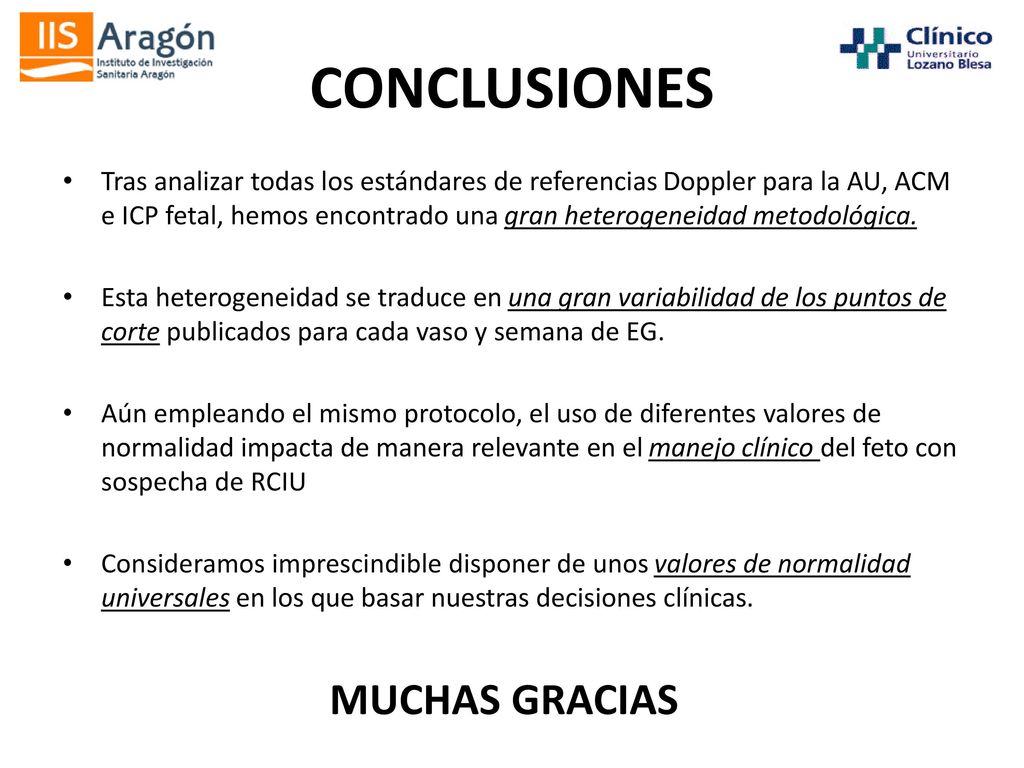 IIS Aragón
Instituto de Investigación Sanitaria Aragón

Clínico Universitario Lozano Blesa

CONCLUSIONES

• Tras analizar todas los estándares de referencias Doppler para la AU, ACM e ICP fetal, hemos encontrado una gran heterogeneidad metodológica.

• Esta heterogeneidad se traduce en una gran variabilidad de los puntos de corte publicados para cada vaso y semana de EG.

• Aún empleando el mismo protocolo, el uso de diferentes valores de normalidad impacta de manera relevante en el manejo clínico del feto con sospecha de RCIU

• Consideramos imprescindible disponer de unos valores de normalidad universales en los que basar nuestras decisiones clínicas.

MUCHAS GRACIAS